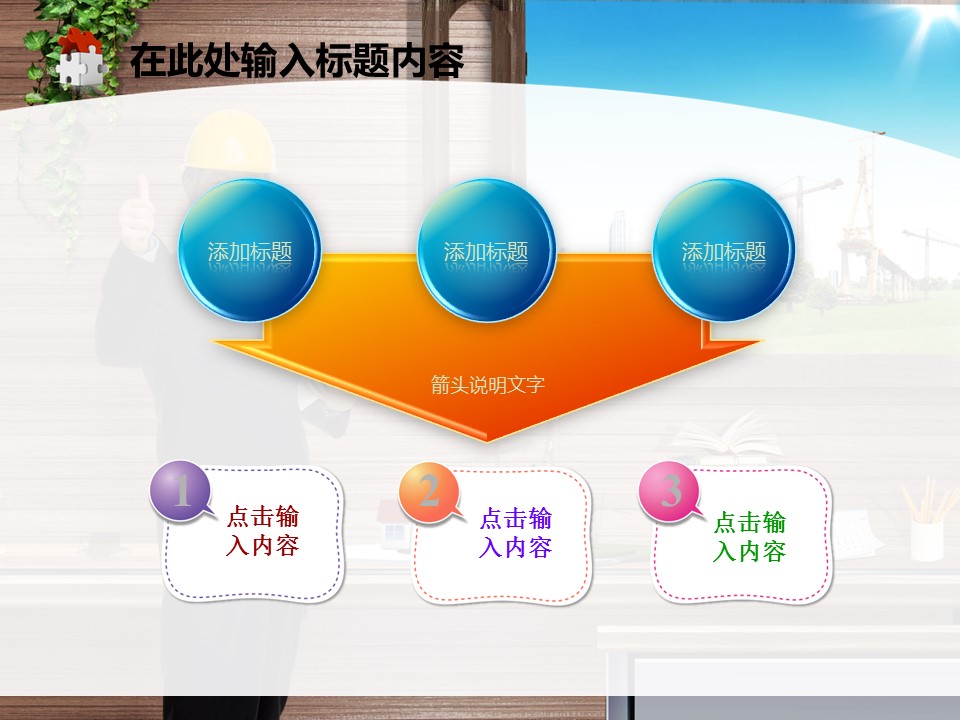 在此处输入标题内容

添加标题

添加标题

添加标题

箭头说明文字

1
点击输入内容

2
点击输入内容

3
点击输入内容